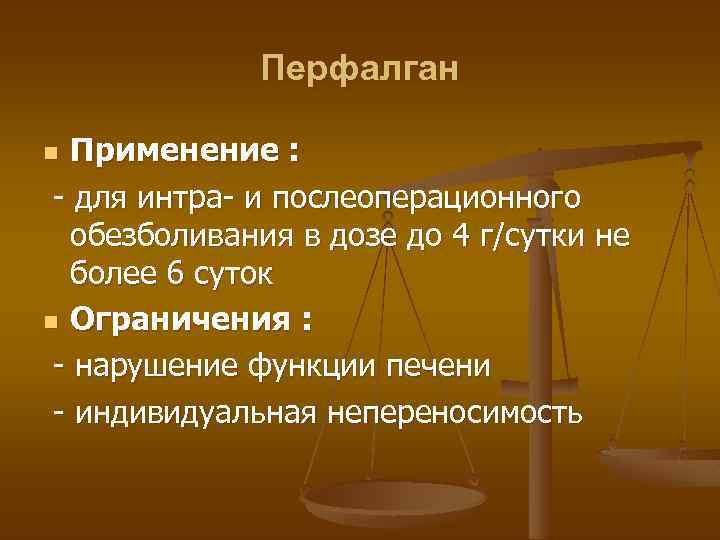 Перфалган

Применение :

- для интра- и послеоперационного обезболивания в дозе до 4 г/сутки не более 6 суток

Ограничения :

- нарушение функции печени

- индивидуальная непереносимость